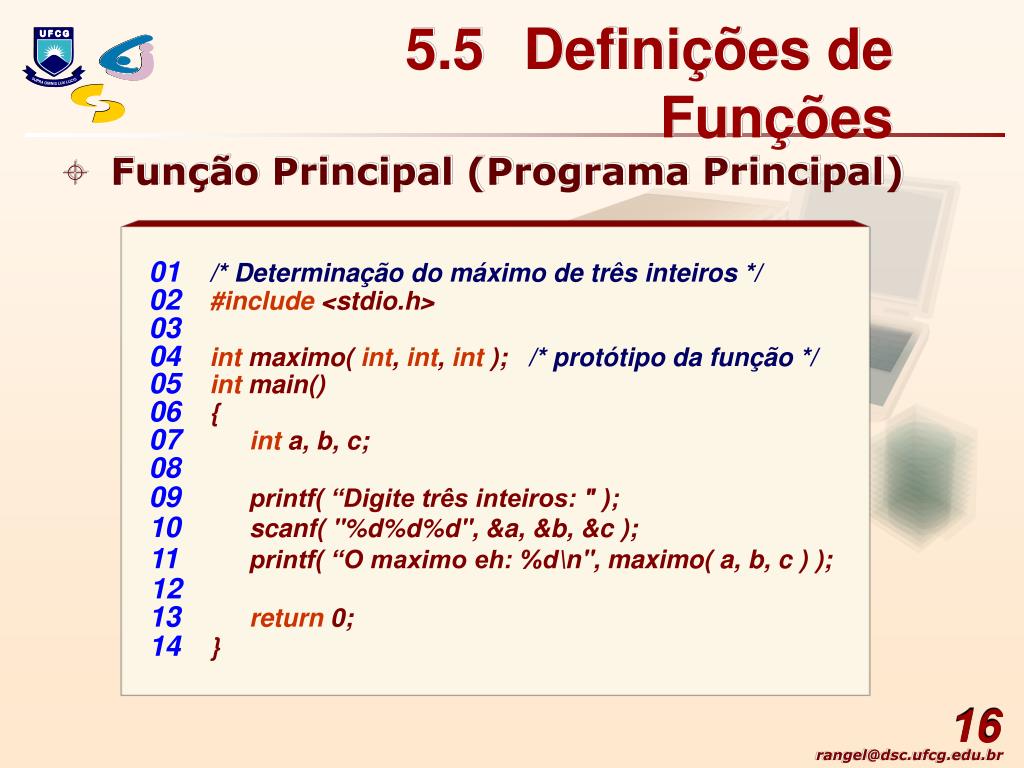 UFCG

5.5 Definições de Funções

Função Principal (Programa Principal)

01 /* Determinação do máximo de três inteiros */
02 #include <stdio.h>
03
04 int maximo( int, int, int ); /* protótipo da função */
05 int main()
06 {
07 int a, b, c;
08
09 printf( “Digite três inteiros: " );
10 scanf( "%d%d%d", &a, &b, &c );
11 printf( “O maximo eh: %d\n", maximo( a, b, c ) );
12
13 return 0;
14 }

16

rangel@dsc.ufcg.edu.br